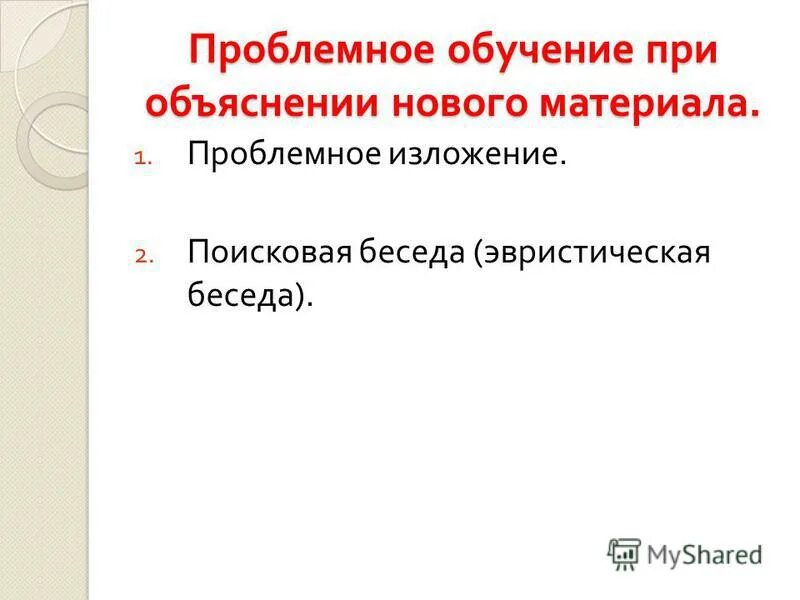 Проблемное обучение при объяснении нового материала.

1. Проблемное изложение.

2. Поисковая беседа (эвристическая беседа).

MyShared